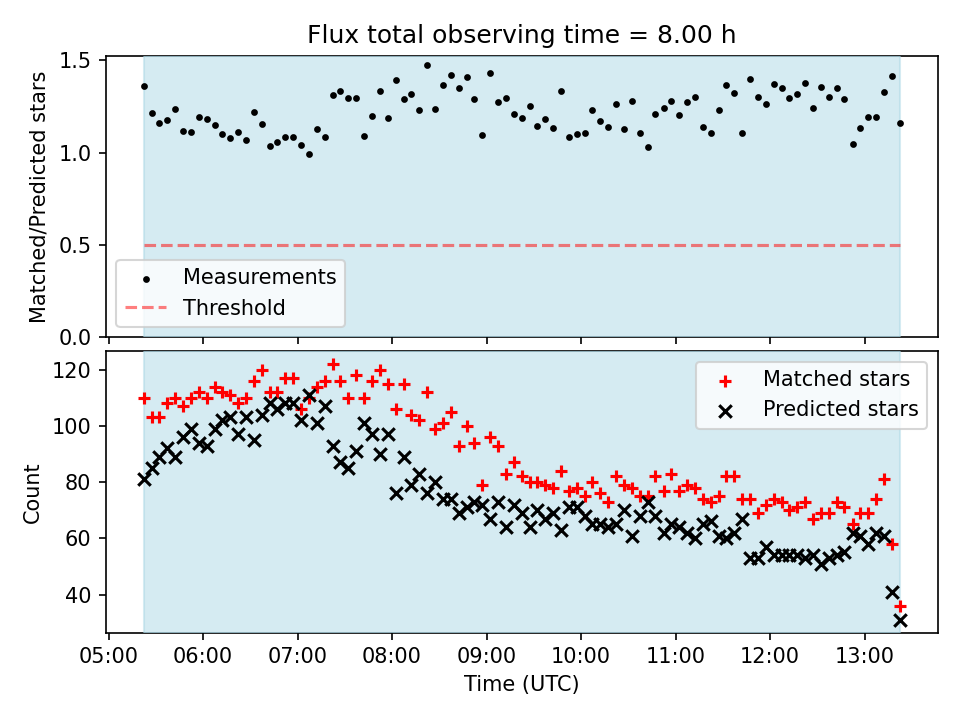 Flux total observing time = 8.00 h

Matched/Predicted stars

1.5
1.0
0.5
0.0

Measurements
Threshold

Count

120
100
80
60
40

Matched stars
Predicted stars

05:00 06:00 07:00 08:00 09:00 10:00 11:00 12:00 13:00

Time (UTC)